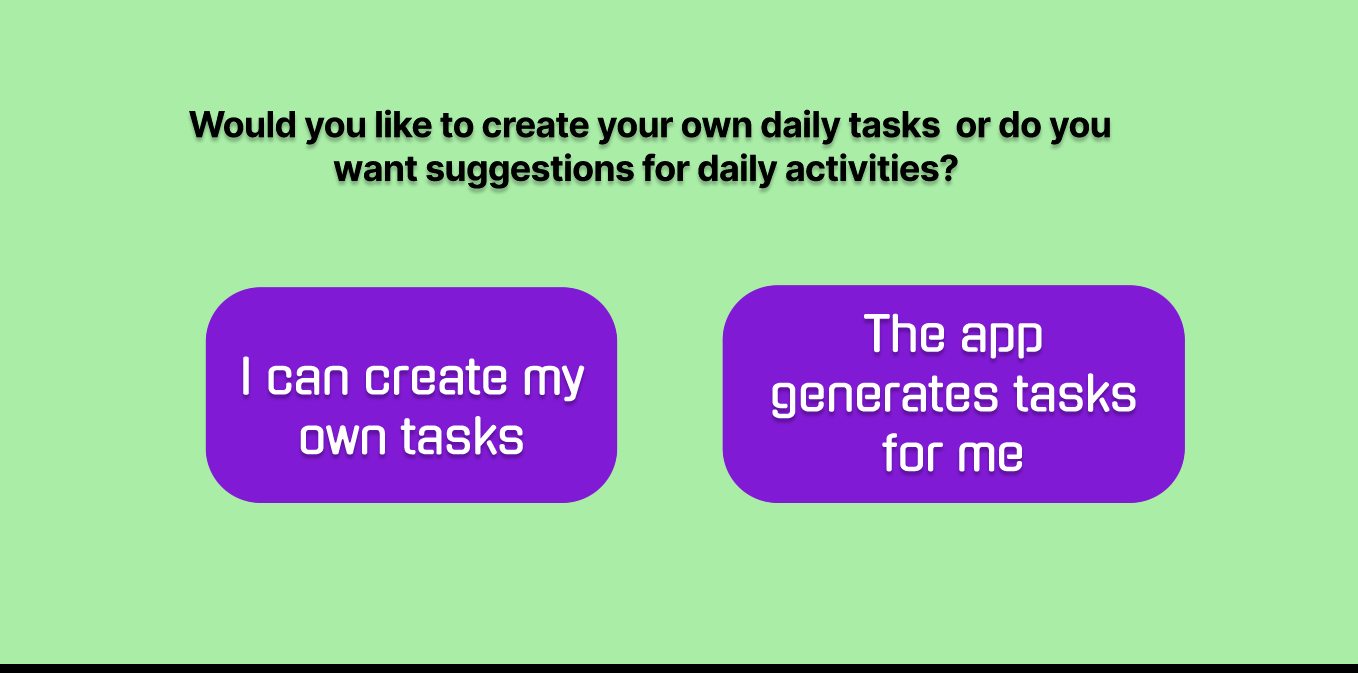 Would you like to create your own daily tasks  or do you want suggestions for daily activities?

I can create my own tasks

The app generates tasks for me